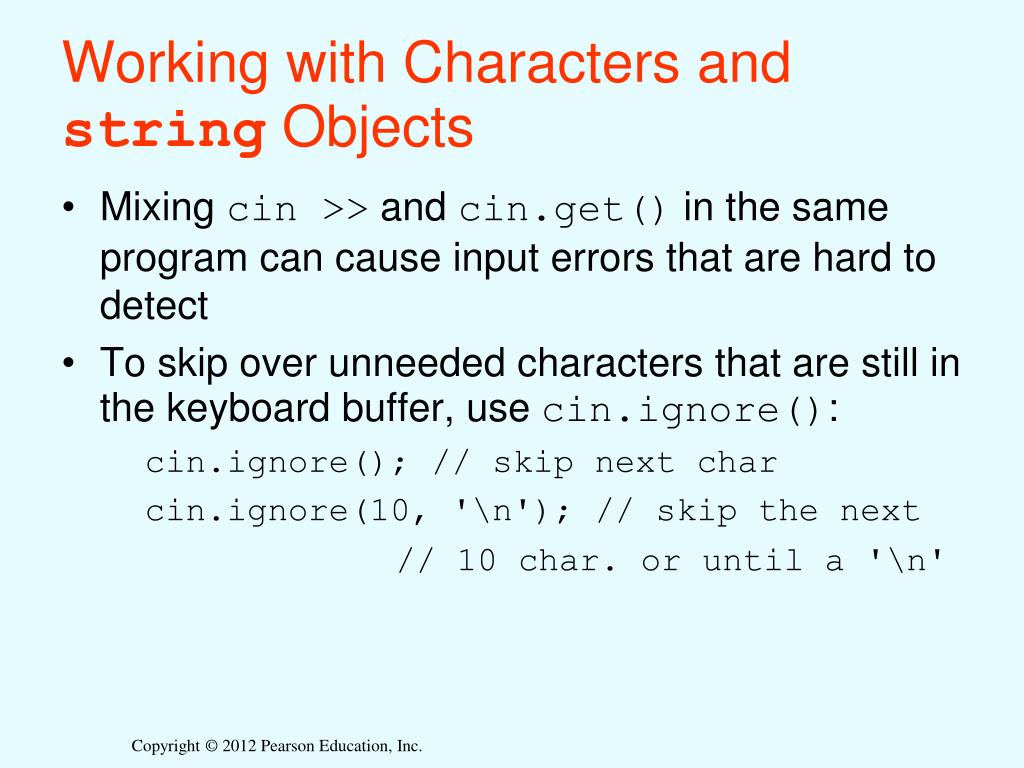 Working with Characters and string Objects

• Mixing cin >> and cin.get() in the same program can cause input errors that are hard to detect

• To skip over unneeded characters that are still in the keyboard buffer, use cin.ignore():

cin.ignore(); // skip next char

cin.ignore(10, '\n'); // skip the next
// 10 char. or until a '\n'

Copyright © 2012 Pearson Education, Inc.